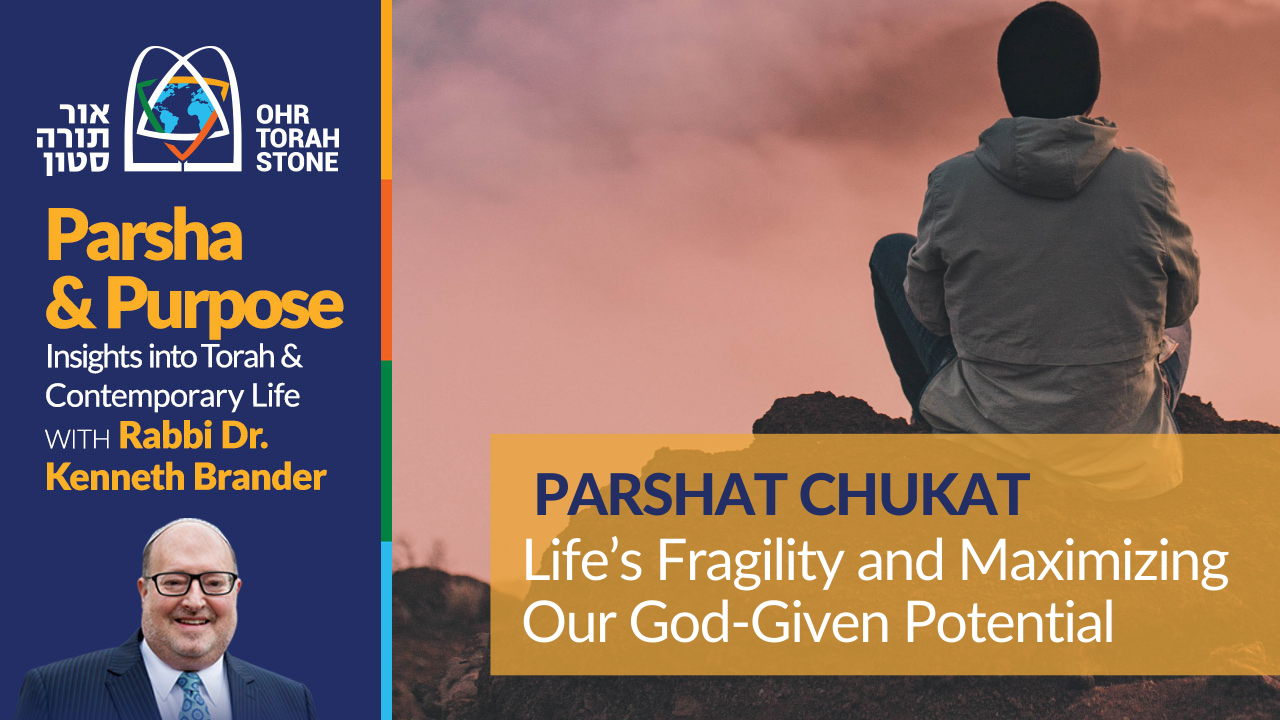 אור תורה סטון
OHR TORAH STONE

Parsha & Purpose
Insights into Torah & Contemporary Life
WITH Rabbi Dr. Kenneth Brander

PARSHAT CHUKAT
Life's Fragility and Maximizing Our God-Given Potential